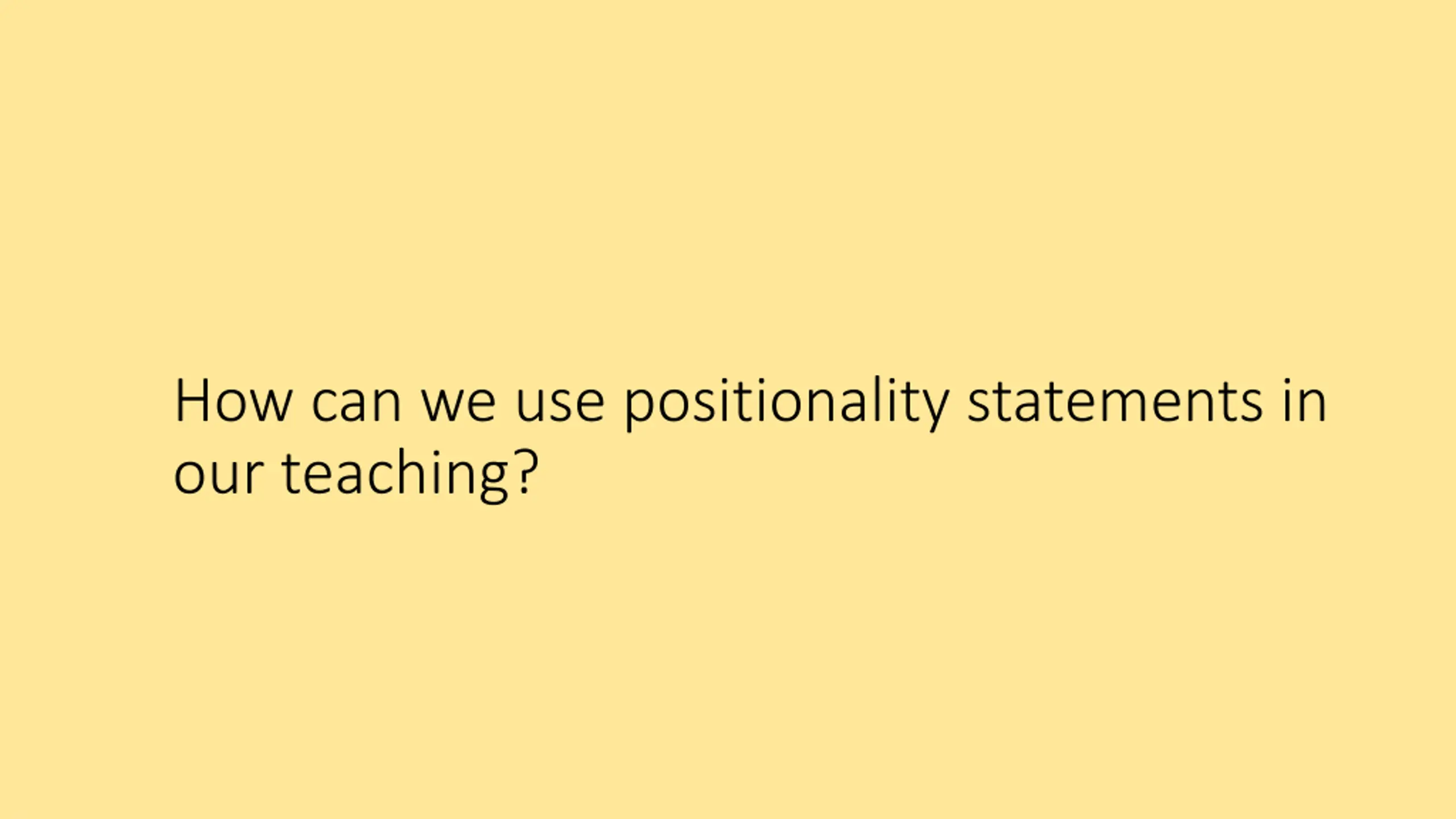 How can we use positionality statements in our teaching?